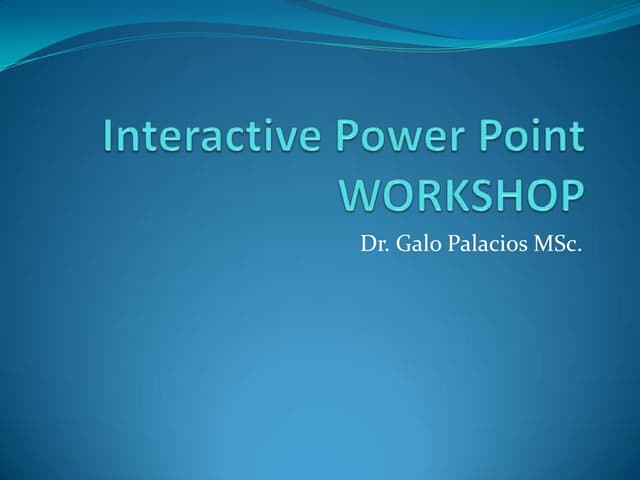 Interactive Power Point WORKSHOP

Dr. Galo Palacios MSc.